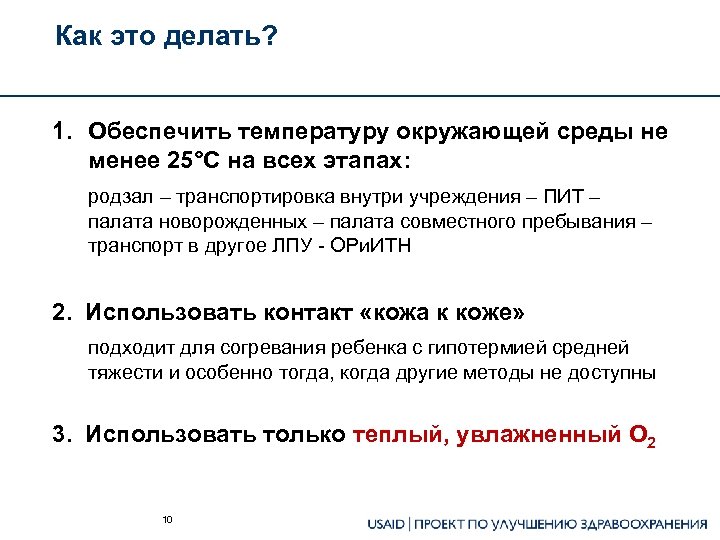 Как это делать?

1. Обеспечить температуру окружающей среды не менее 25°С на всех этапах:

родзал – транспортировка внутри учреждения – ПИТ – палата новорожденных – палата совместного пребывания – транспорт в другое ЛПУ - ОРиИТН

2. Использовать контакт «кожа к коже»

подходит для согревания ребенка с гипотермией средней тяжести и особенно тогда, когда другие методы не доступны

3. Использовать только теплый, увлажненный $O_2$

10

USAID | ПРОЕКТ ПО УЛУЧШЕНИЮ ЗДРАВООХРАНЕНИЯ